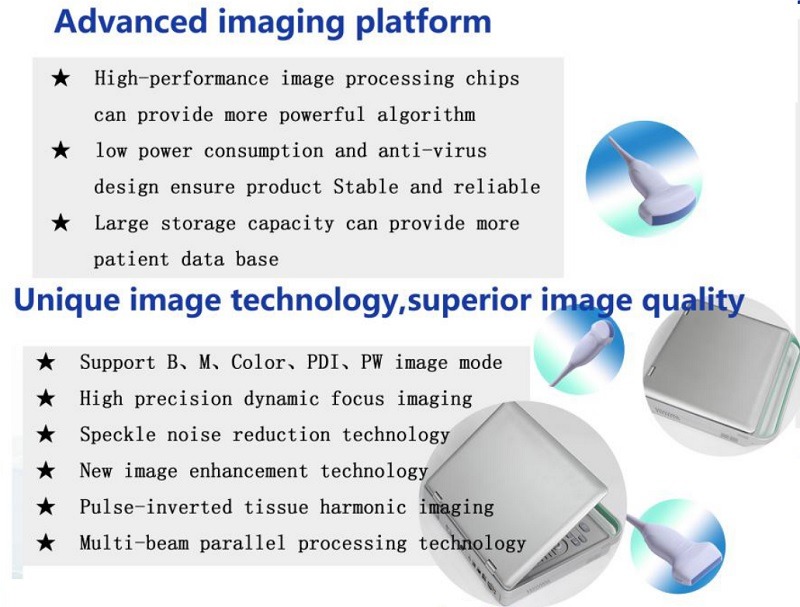 Advanced imaging platform

★ High-performance image processing chips can provide more powerful algorithm

★ low power consumption and anti-virus design ensure product Stable and reliable

★ Large storage capacity can provide more patient data base

Unique image technology,superior image quality

★ Support B、M、Color、PDI、PW image mode

★ High precision dynamic focus imaging

★ Speckle noise reduction technology

★ New image enhancement technology

★ Pulse-inverted tissue harmonic imaging

★ Multi-beam parallel processing technology